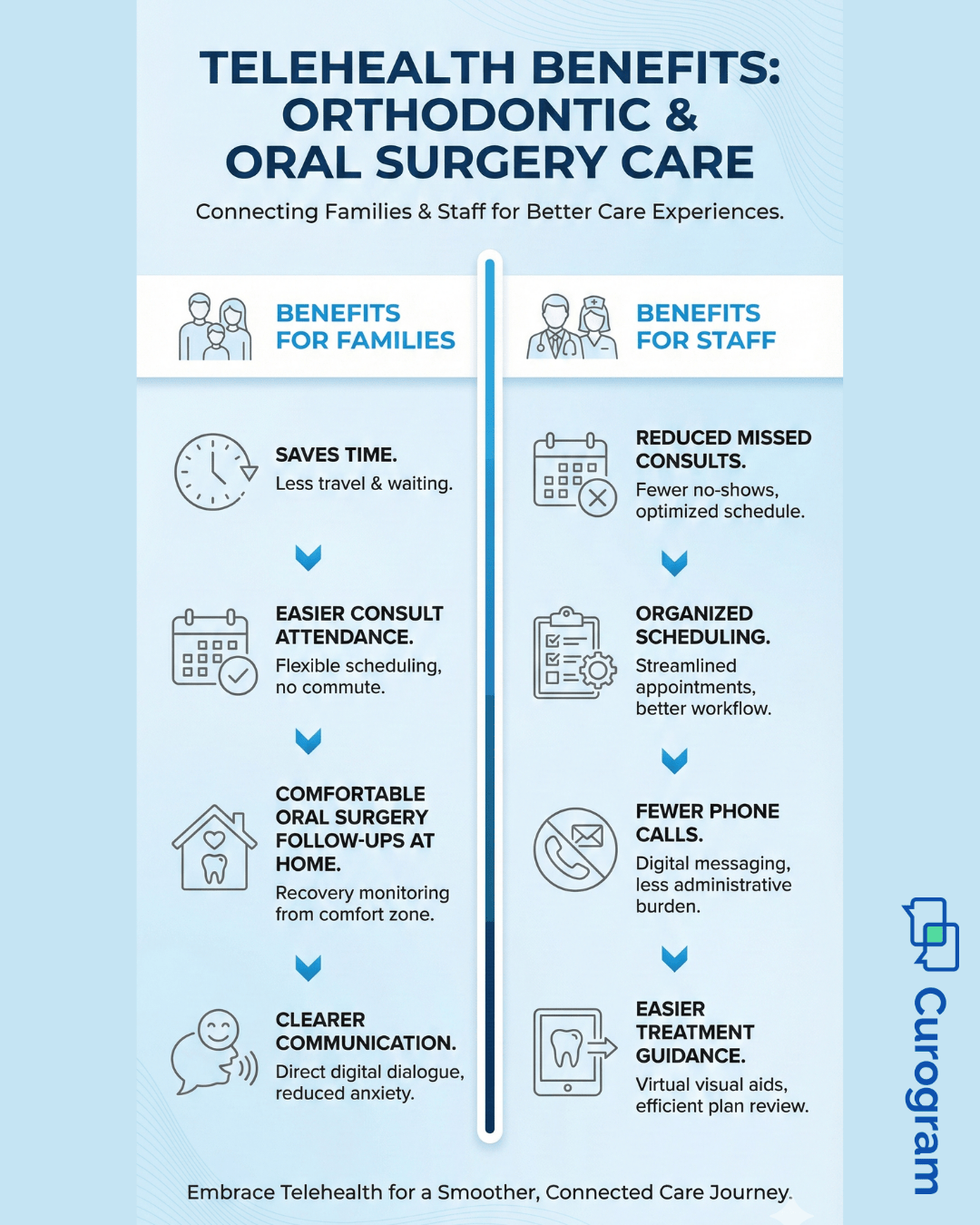 TELEHEALTH BENEFITS: ORTHODONTIC & ORAL SURGERY CARE

Connecting Families & Staff for Better Care Experiences.

BENEFITS FOR FAMILIES

SAVES TIME.
Less travel & waiting.

EASIER CONSULT ATTENDANCE.
Flexible scheduling, no commute.

COMFORTABLE ORAL SURGERY FOLLOW-UPS AT HOME.
Recovery monitoring from comfort zone.

CLEARER COMMUNICATION.
Direct digital dialogue, reduced anxiety.

BENEFITS FOR STAFF

REDUCED MISSED CONSULTS.
Fewer no-shows, optimized schedule.

ORGANIZED SCHEDULING.
Streamlined appointments, better workflow.

FEWER PHONE CALLS.
Digital messaging, less administrative burden.

EASIER TREATMENT GUIDANCE.
Virtual visual aids, efficient plan review.

Embrace Telehealth for a Smoother, Connected Care Journey.

Curogram